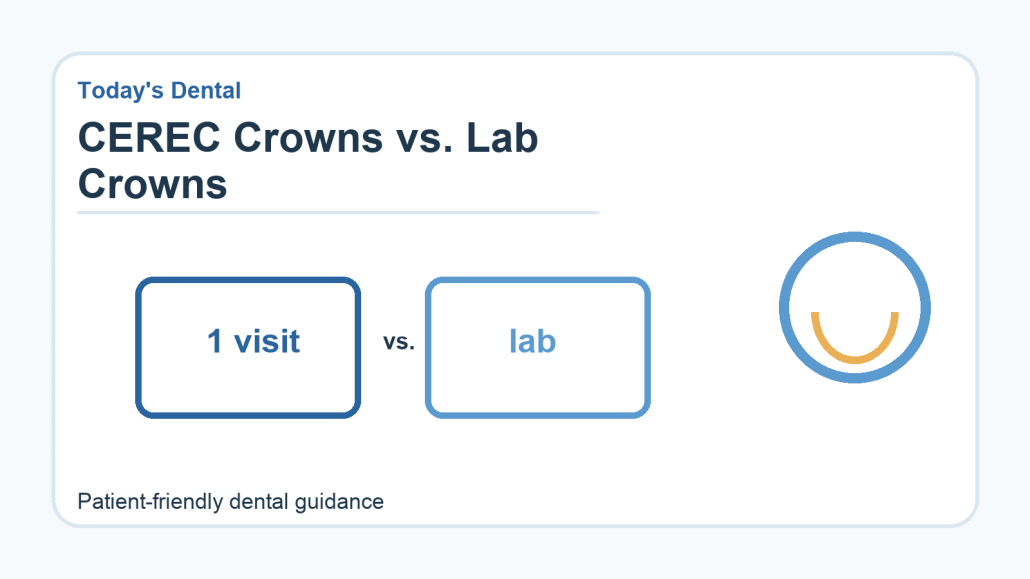 Today's Dental

CEREC Crowns vs. Lab Crowns

1 visit

vs.

lab

Patient-friendly dental guidance